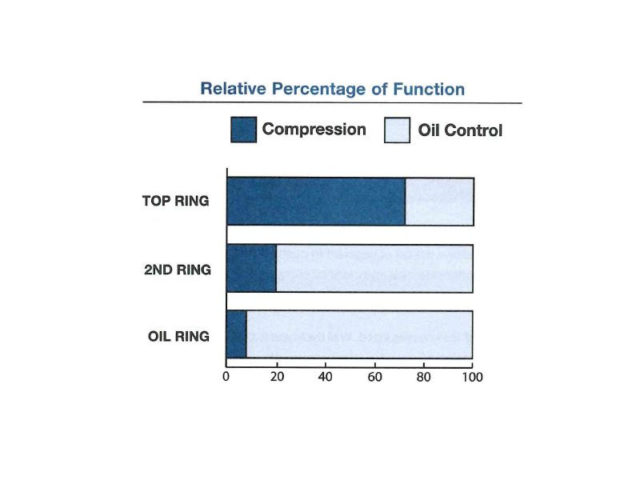 Relative Percentage of Function

Compression
Oil Control

TOP RING
2ND RING
OIL RING

0
20
40
60
80
100